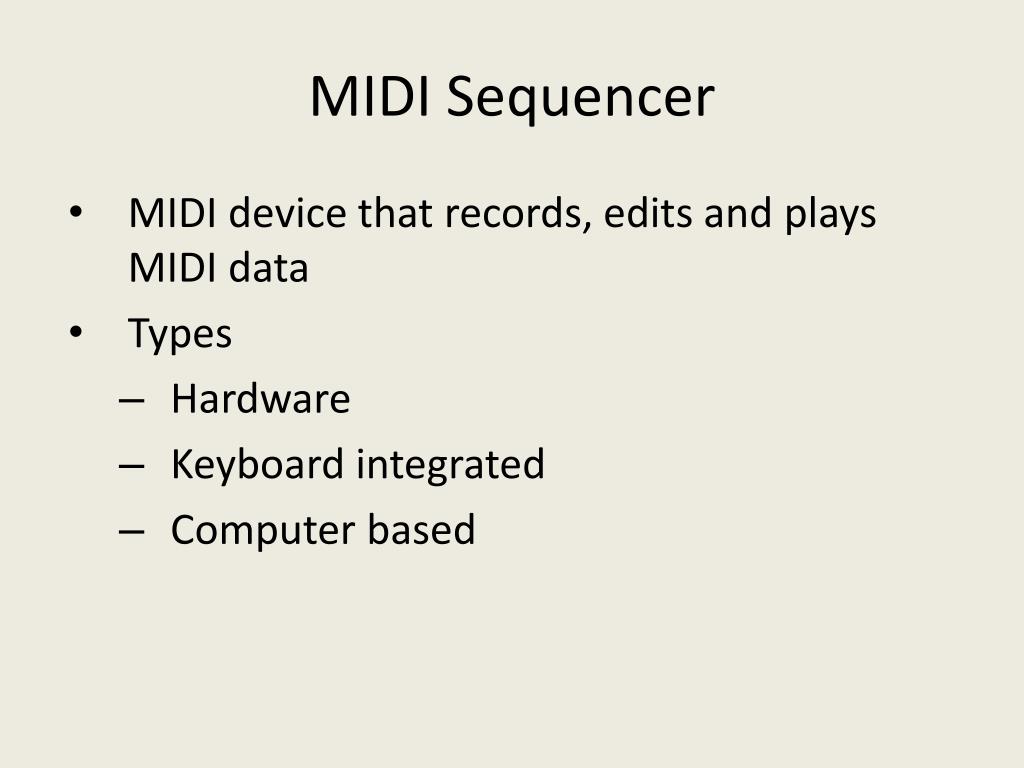 MIDI Sequencer

• MIDI device that records, edits and plays MIDI data
• Types
– Hardware
– Keyboard integrated
– Computer based